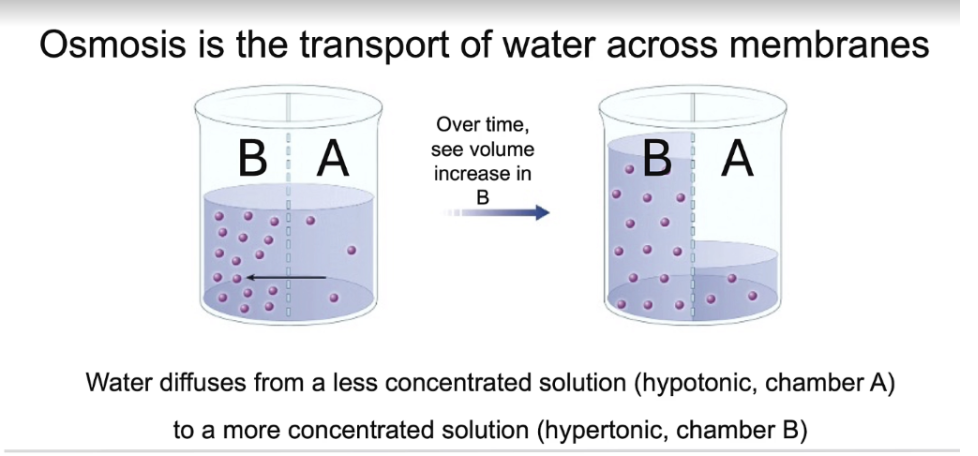 Osmosis is the transport of water across membranes

B A

Over time, see volume increase in B

B A

Water diffuses from a less concentrated solution (hypotonic, chamber A)

to a more concentrated solution (hypertonic, chamber B)